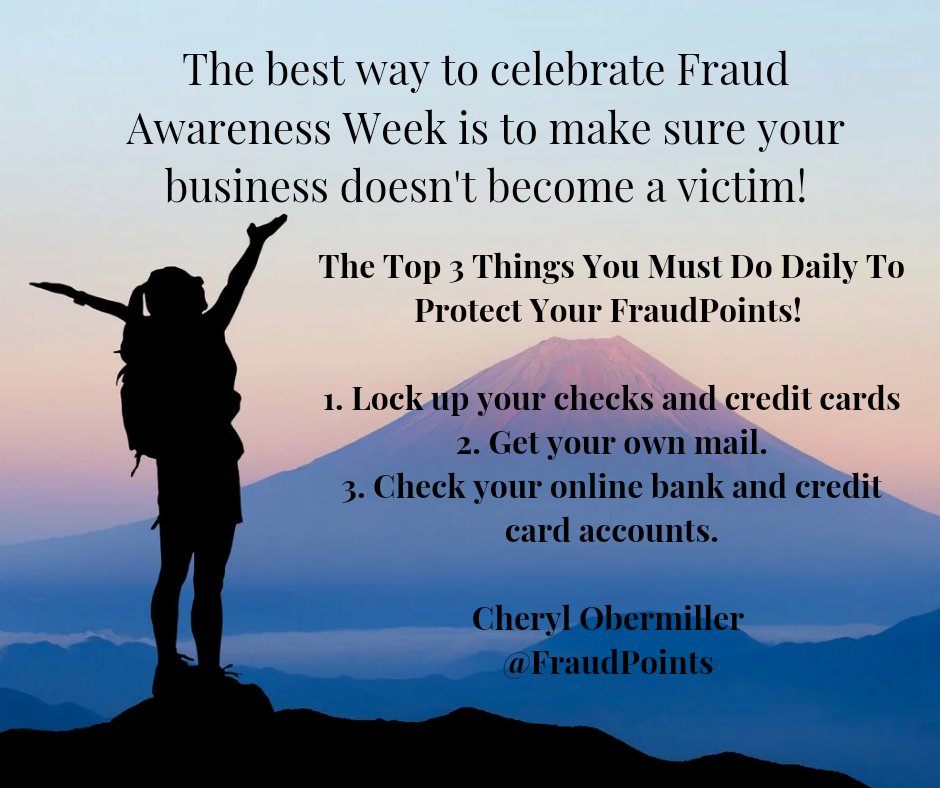 The best way to celebrate Fraud Awareness Week is to make sure your business doesn't become a victim!

The Top 3 Things You Must Do Daily To Protect Your FraudPoints!

1. Lock up your checks and credit cards
2. Get your own mail.
3. Check your online bank and credit card accounts.

Cheryl Obermiller
@FraudPoints